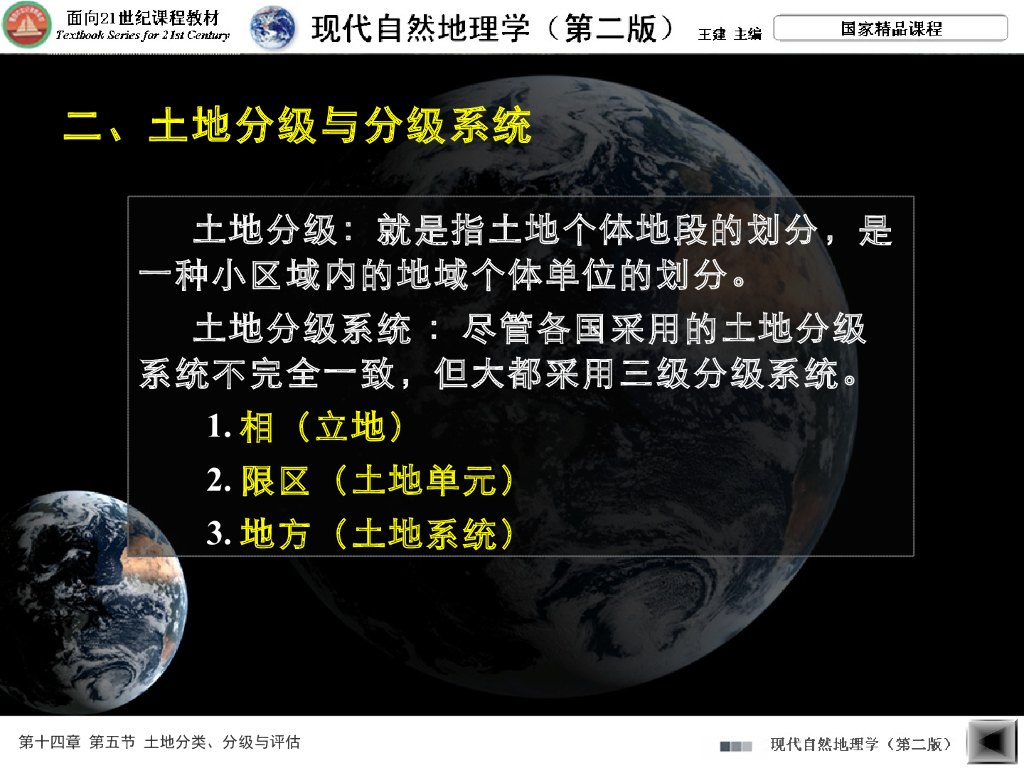 面向21世纪课程教材
Textbook Series for 21st Century

现代自然地理学（第二版） 王建 主编

国家精品课程

二、土地分级与分级系统

土地分级：就是指土地个体地段的划分，是一种小区域内的地域个体单位的划分。

土地分级系统：尽管各国采用的土地分级系统不完全一致，但大都采用三级分级系统。

1. 相（立地）

2. 限区（土地单元）

3. 地方（土地系统）

第十四章 第五节 土地分类、分级与评估

现代自然地理学（第二版）